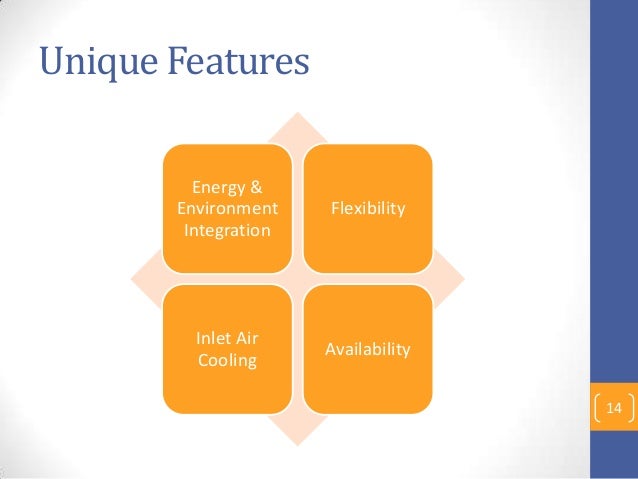 Unique Features

Energy & Environment Integration

Flexibility

Inlet Air Cooling

Availability

14